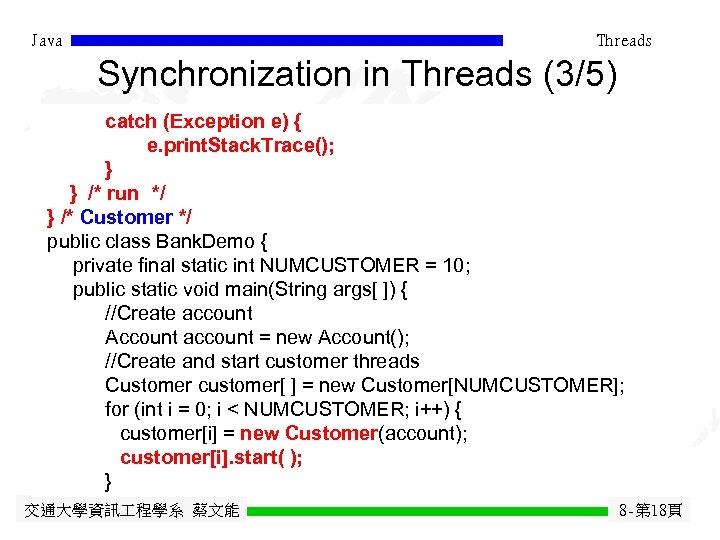 Java Threads

Synchronization in Threads (3/5)

catch (Exception e) {
e.printStackTrace();
}
} /* run */
} /* Customer */
public class BankDemo {
private final static int NUMCUSTOMER = 10;
public static void main(String args[ ]) {
//Create account
Account account = new Account();
//Create and start customer threads
Customer customer[ ] = new Customer[NUMCUSTOMER];
for (int i = 0; i < NUMCUSTOMER; i++) {
customer[i] = new Customer(account);
customer[i].start( );
}

交通大學資訊工程學系 蔡文能 8-第18頁